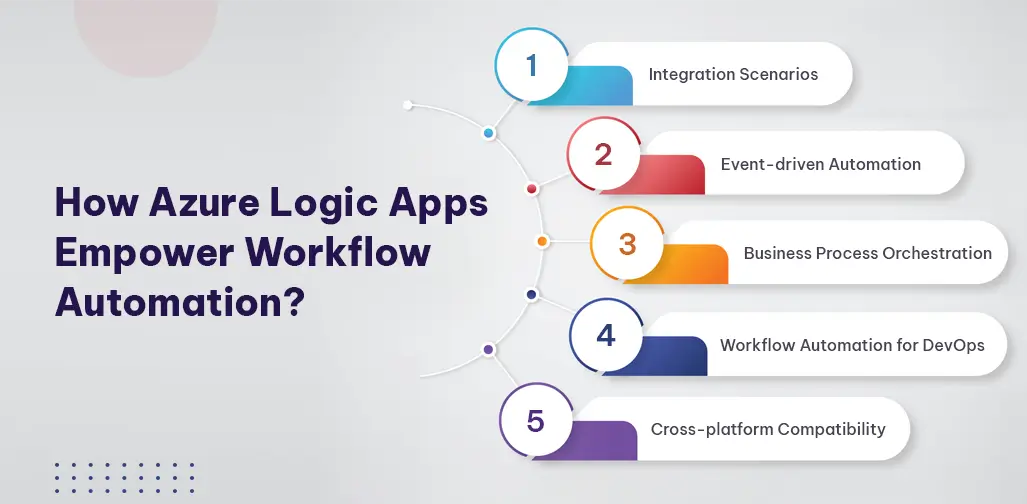 How Azure Logic Apps Empower Workflow Automation?

1 Integration Scenarios

2 Event-driven Automation

3 Business Process Orchestration

4 Workflow Automation for DevOps

5 Cross-platform Compatibility